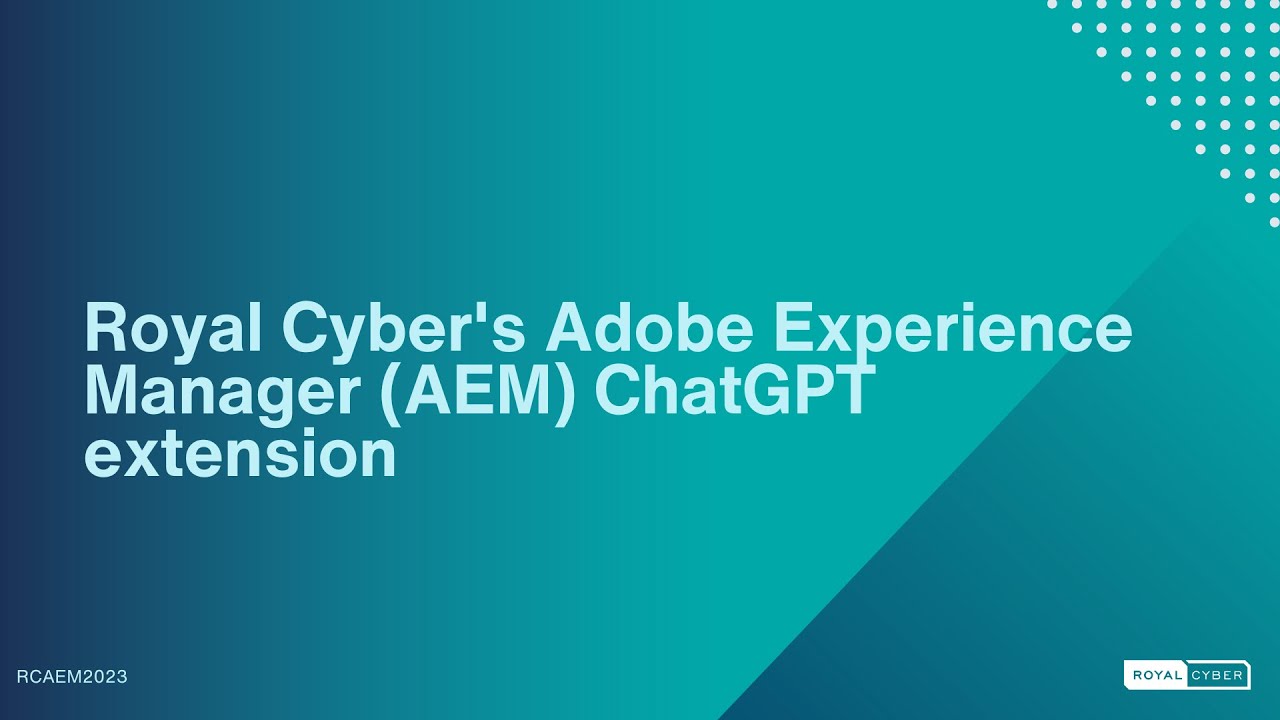 Royal Cyber's Adobe Experience Manager (AEM) ChatGPT extension

RCAEM2023

ROYAL CYBER